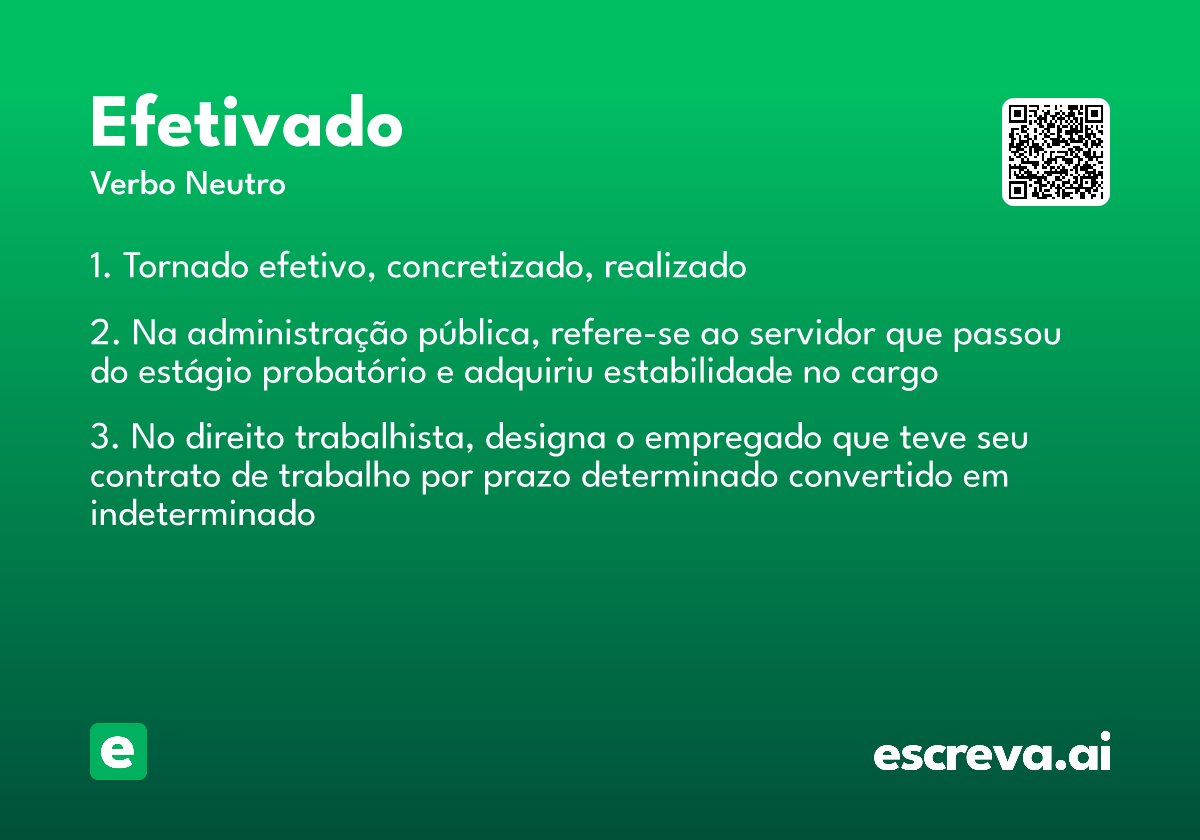 Efetivado
Verbo Neutro

1. Tornado efetivo, concretizado, realizado

2. Na administração pública, refere-se ao servidor que passou do estágio probatório e adquiriu estabilidade no cargo

3. No direito trabalhista, designa o empregado que teve seu contrato de trabalho por prazo determinado convertido em indeterminado

e

escreva.ai